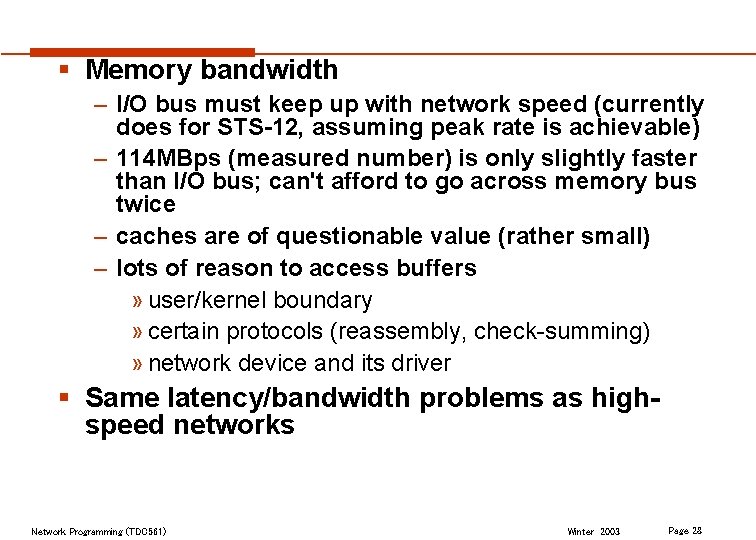 ▪ Memory bandwidth

– I/O bus must keep up with network speed (currently does for STS-12, assuming peak rate is achievable)

– 114MBps (measured number) is only slightly faster than I/O bus; can't afford to go across memory bus twice

– caches are of questionable value (rather small)

– lots of reason to access buffers

» user/kernel boundary

» certain protocols (reassembly, check-summing)

» network device and its driver

▪ Same latency/bandwidth problems as high-speed networks

Network Programming (TDC561)

Winter 2003

Page 28